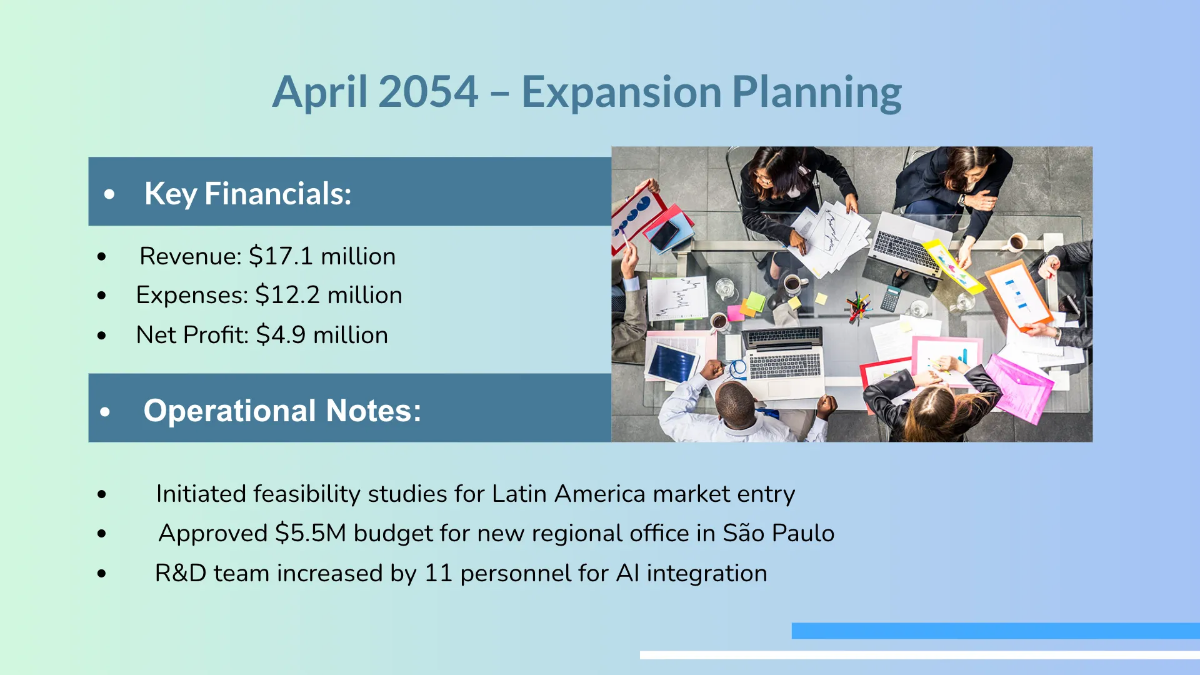 April 2054 – Expansion Planning

• Key Financials:

• Revenue: \$17.1 million
• Expenses: \$12.2 million
• Net Profit: \$4.9 million

• Operational Notes:

• Initiated feasibility studies for Latin America market entry
• Approved \$5.5M budget for new regional office in São Paulo
• R&D team increased by 11 personnel for AI integration